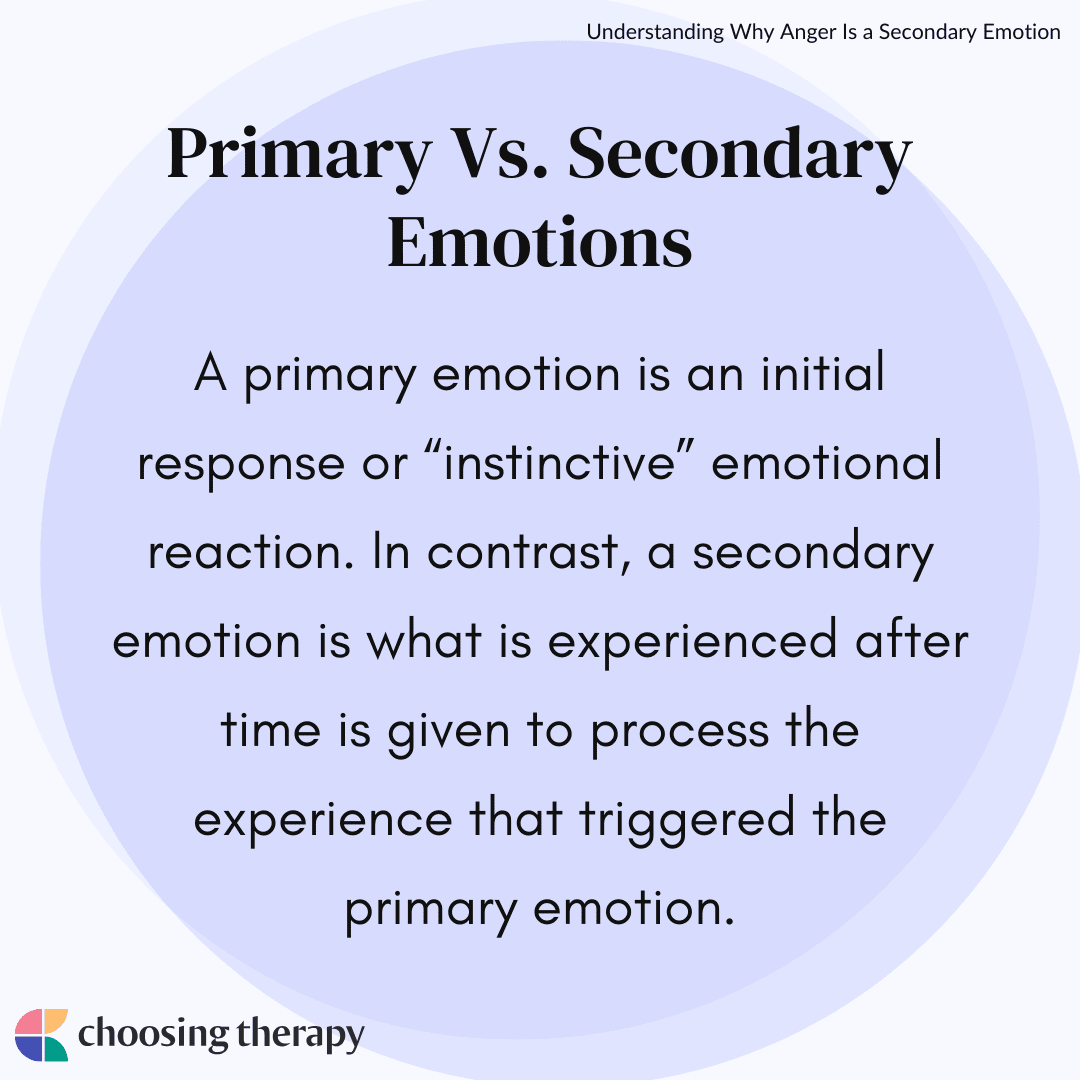 Understanding Why Anger Is a Secondary Emotion

Primary Vs. Secondary Emotions

A primary emotion is an initial response or “instinctive” emotional reaction. In contrast, a secondary emotion is what is experienced after time is given to process the experience that triggered the primary emotion.

choosing therapy